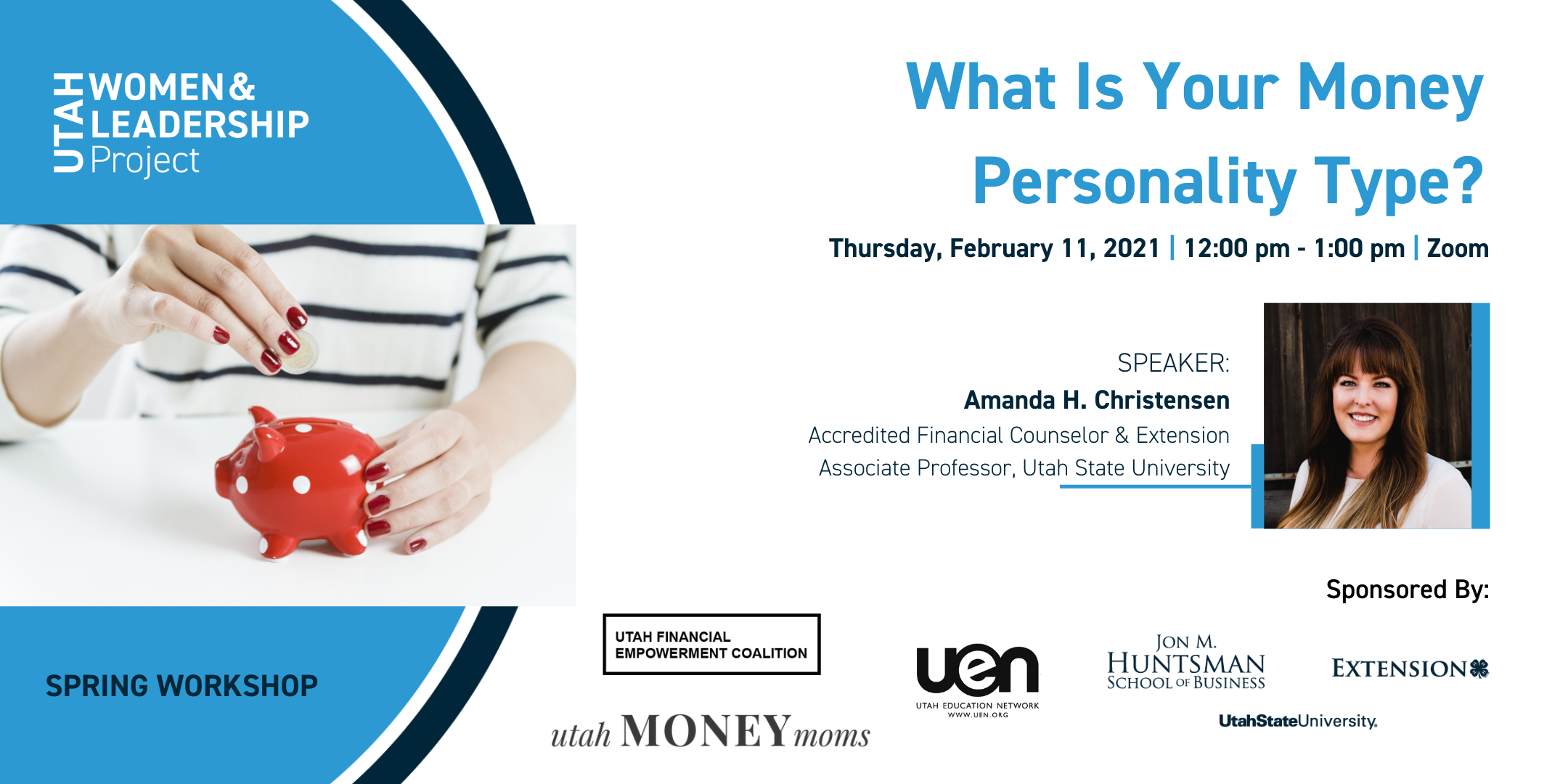 UTAH WOMEN & LEADERSHIP Project

What Is Your Money Personality Type?

Thursday, February 11, 2021 | 12:00 pm - 1:00 pm | Zoom

SPEAKER:
Amanda H. Christensen
Accredited Financial Counselor & Extension Associate Professor, Utah State University

Sponsored By:

SPRING WORKSHOP

UTAH FINANCIAL EMPOWERMENT COALITION

utah MONEY moms

uen
UTAH EDUCATION NETWORK
WWW.UEN.ORG

JON M. HUNTSMAN SCHOOL OF BUSINESS

EXTENSION

UtahStateUniversity.